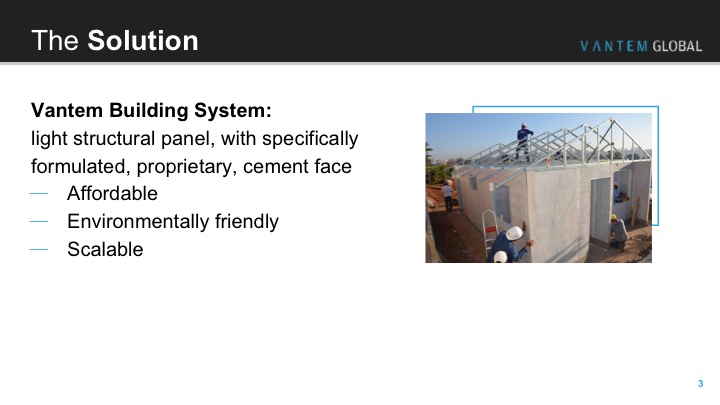 The Solution

VANTEM GLOBAL

Vantem Building System:
light structural panel, with specifically formulated, proprietary, cement face

— Affordable
— Environmentally friendly
— Scalable

3